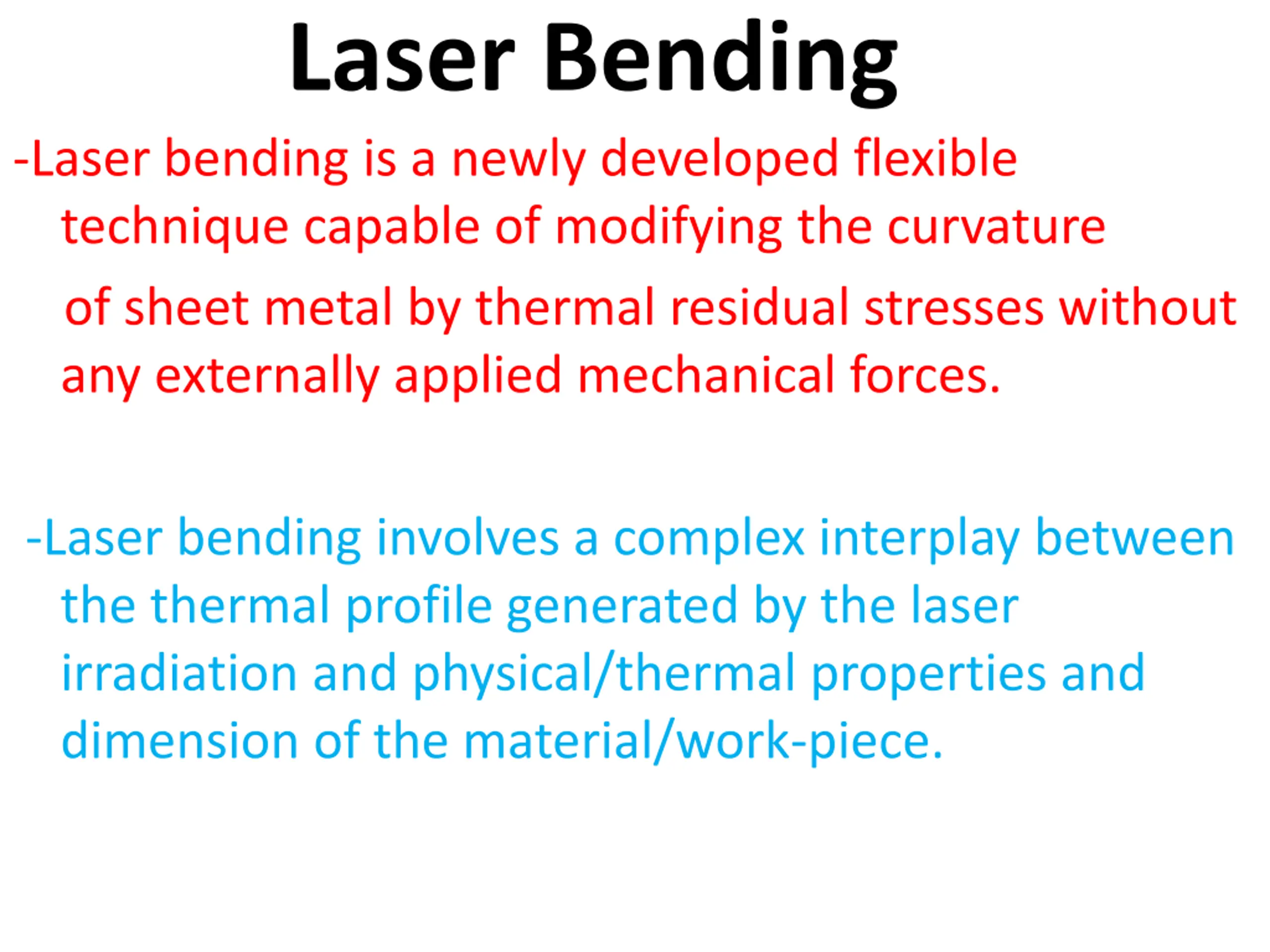 Laser Bending

-Laser bending is a newly developed flexible technique capable of modifying the curvature of sheet metal by thermal residual stresses without any externally applied mechanical forces.

-Laser bending involves a complex interplay between the thermal profile generated by the laser irradiation and physical/thermal properties and dimension of the material/work-piece.